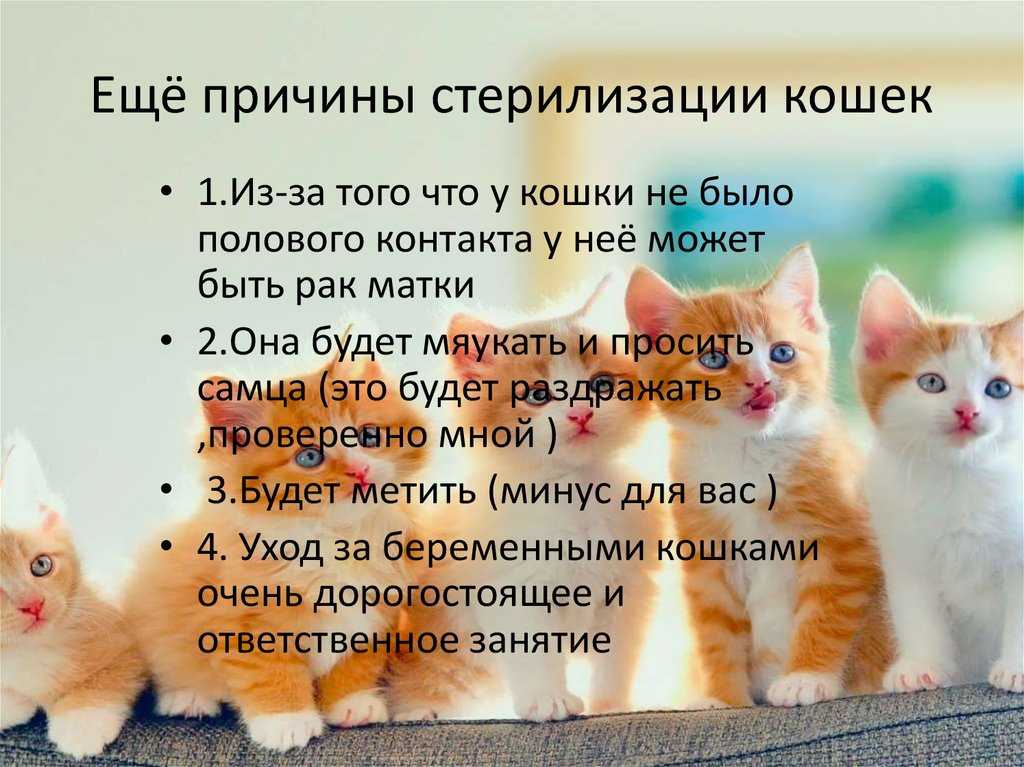 Ещё причины стерилизации кошек

• 1.Из-за того что у кошки не было полового контакта у неё может быть рак матки

• 2.Она будет мяукать и просить самца (это будет раздражать ,проверенно мной )

• 3.Будет метить (минус для вас )

• 4. Уход за беременными кошками очень дорогостоящее и ответственное занятие